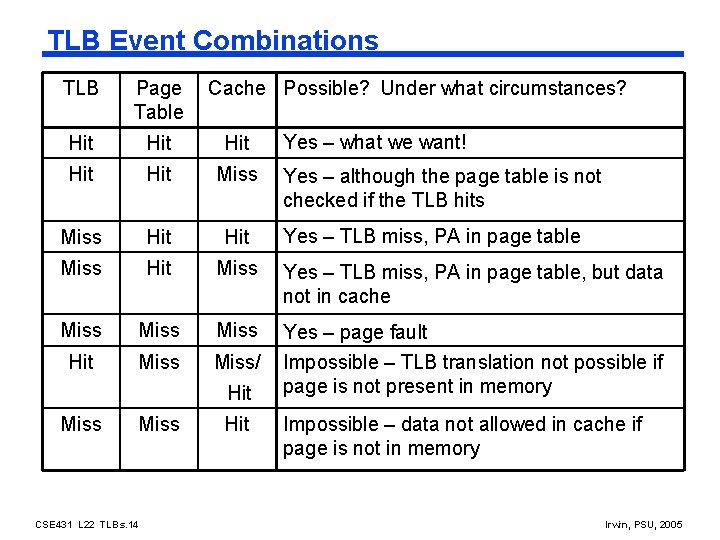 TLB Event Combinations

| TLB | Page Table | Cache | Possible? Under what circumstances? |
|---|---|---|---|
| Hit | Hit | Hit | Yes – what we want! |
| Hit | Hit | Miss | Yes – although the page table is not checked if the TLB hits |
| Miss | Hit | Hit | Yes – TLB miss, PA in page table |
| Miss | Hit | Miss | Yes – TLB miss, PA in page table, but data not in cache |
| Miss | Miss | Miss | Yes – page fault |
| Hit | Miss | Miss/ Hit | Impossible – TLB translation not possible if page is not present in memory |
| Miss | Miss | Hit | Impossible – data not allowed in cache if page is not in memory |

CSE431 L22 TLBs.14

Irwin, PSU, 2005